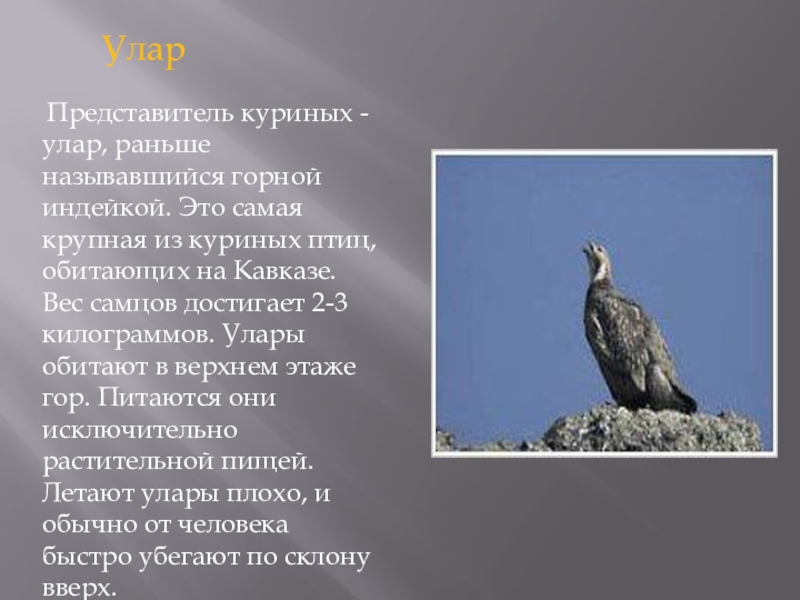 Улар

Представитель куриных - улар, раньше называвшийся горной индейкой. Это самая крупная из куриных птиц, обитающих на Кавказе. Вес самцов достигает 2-3 килограммов. Улары обитают в верхнем этаже гор. Питаются они исключительно растительной пищей. Летают улары плохо, и обычно от человека быстро убегают по склону вверх.